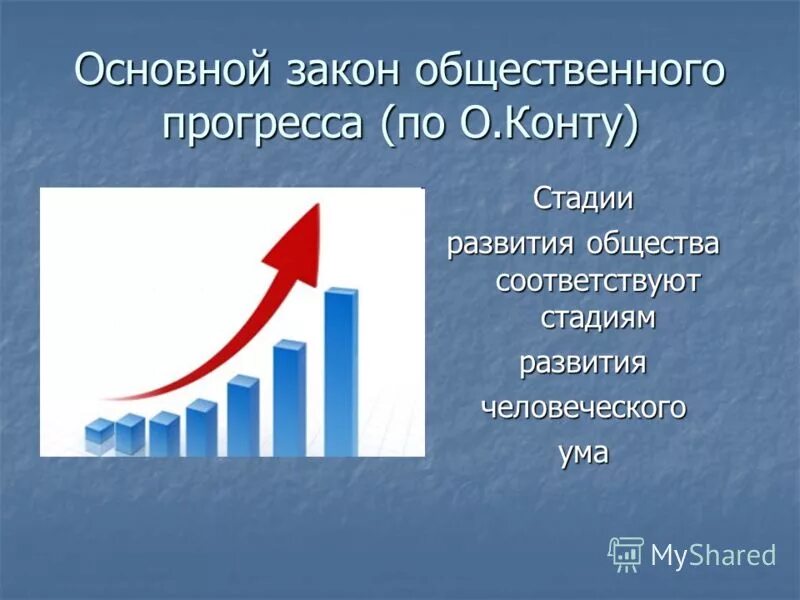 Основной закон общественного прогресса (по О.Конту)

Стадии развития общества соответствуют стадиям развития человеческого ума

MyShared